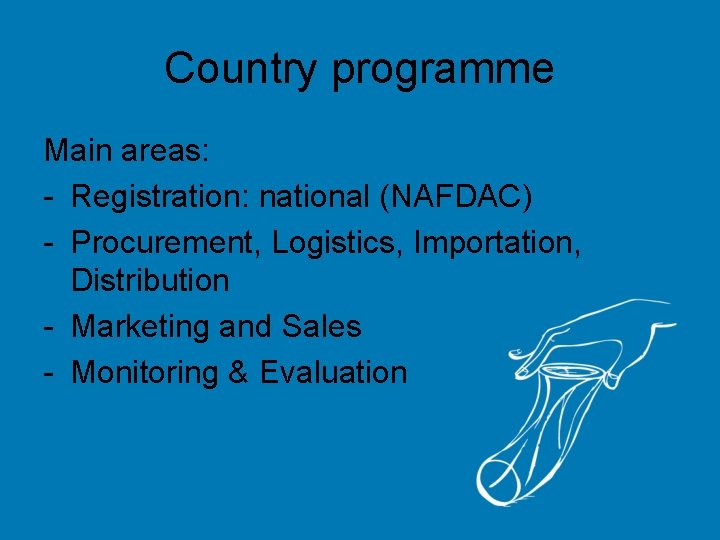 Country programme

Main areas:

- Registration: national (NAFDAC)
- Procurement, Logistics, Importation, Distribution
- Marketing and Sales
- Monitoring & Evaluation